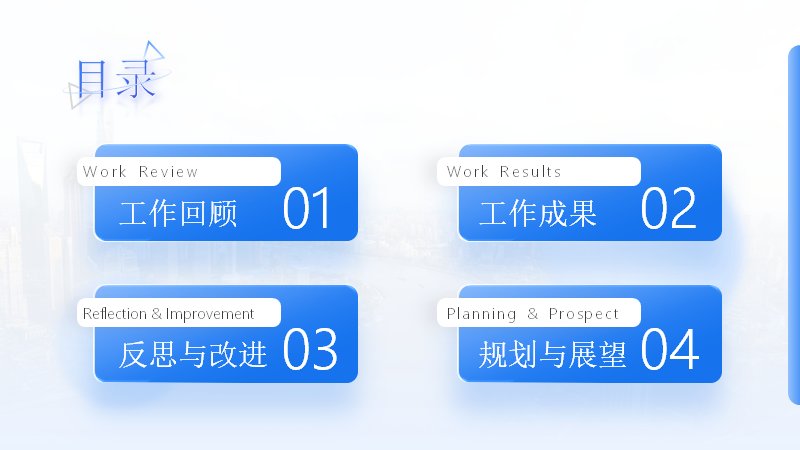 目录

Work Review
工作回顾 01

Work Results
工作成果 02

Reflection & Improvement
反思与改进 03

Planning & Prospect
规划与展望 04